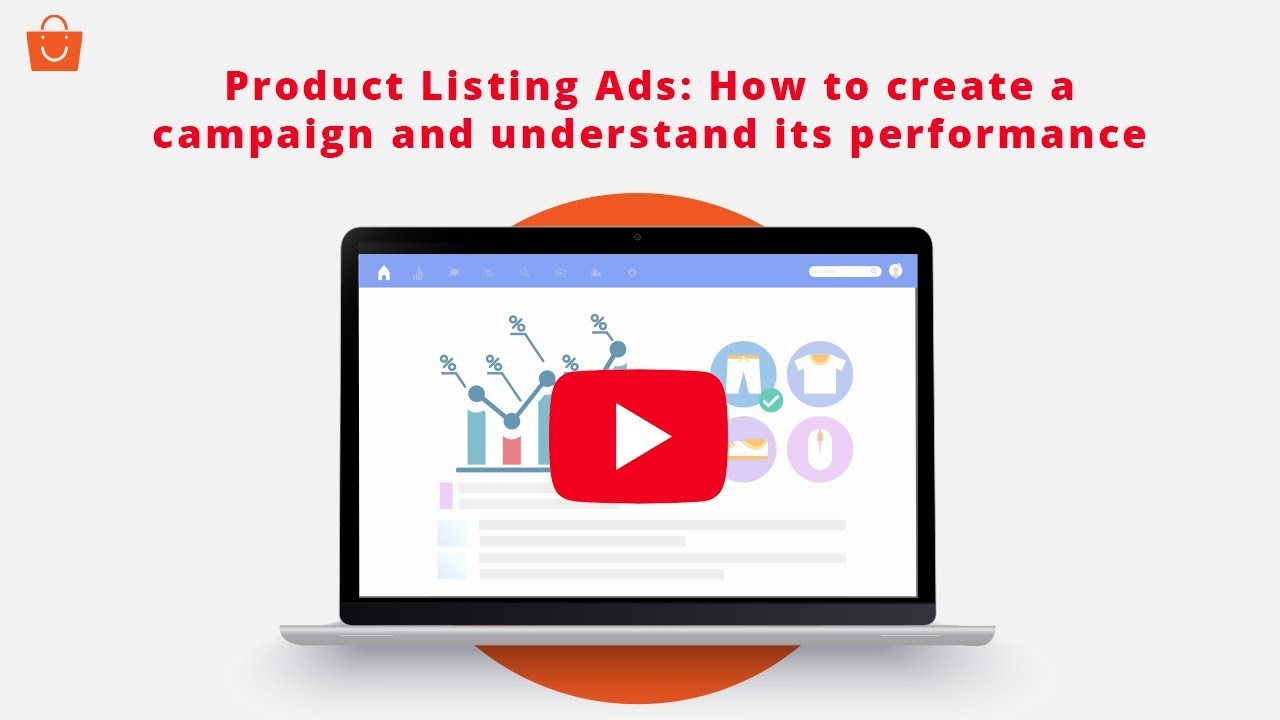 Product Listing Ads: How to create a campaign and understand its performance

%
%
%
%
%